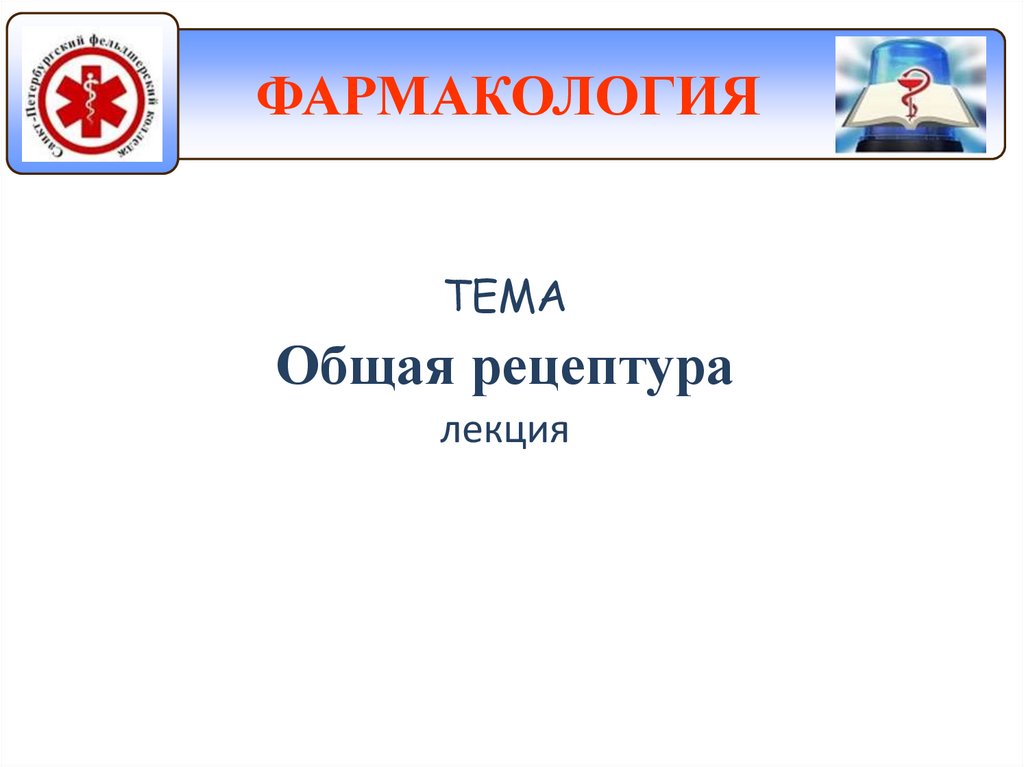 Санкт-Петербургский фельдшерский колледж

ФАРМАКОЛОГИЯ

ТЕМА

Общая рецептура

лекция